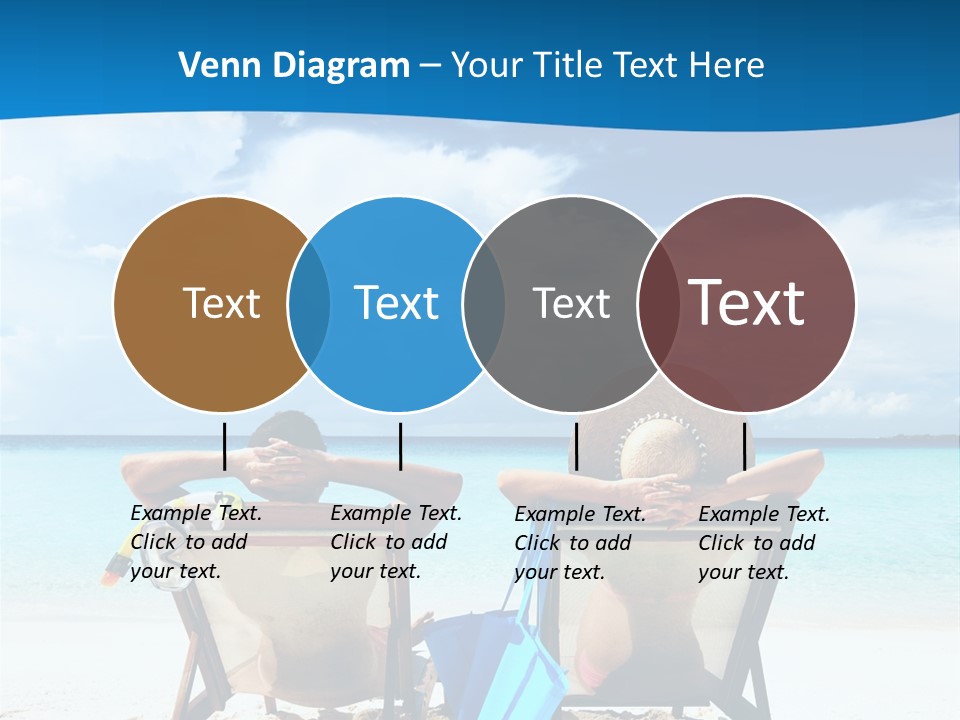 Venn Diagram – Your Title Text Here

Text

Text

Text

Text

Example Text. Click to add your text.

Example Text. Click to add your text.

Example Text. Click to add your text.

Example Text. Click to add your text.